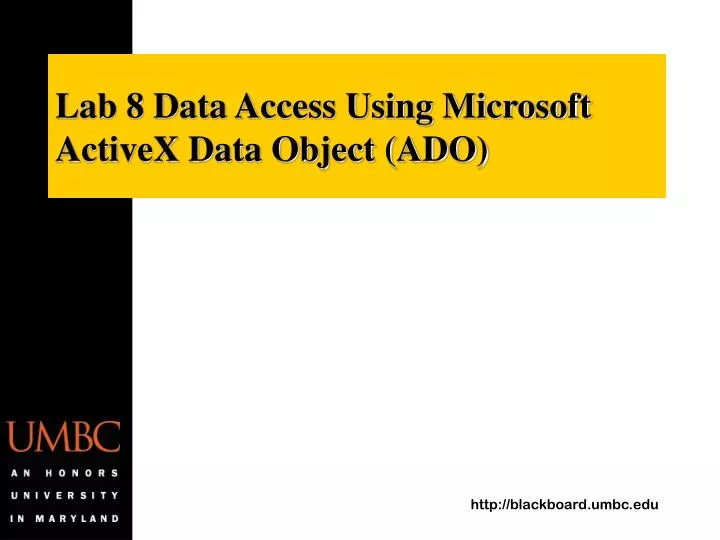 Lab 8 Data Access Using Microsoft ActiveX Data Object (ADO)

UMBC
AN HONORS UNIVERSITY IN MARYLAND

http://blackboard.umbc.edu